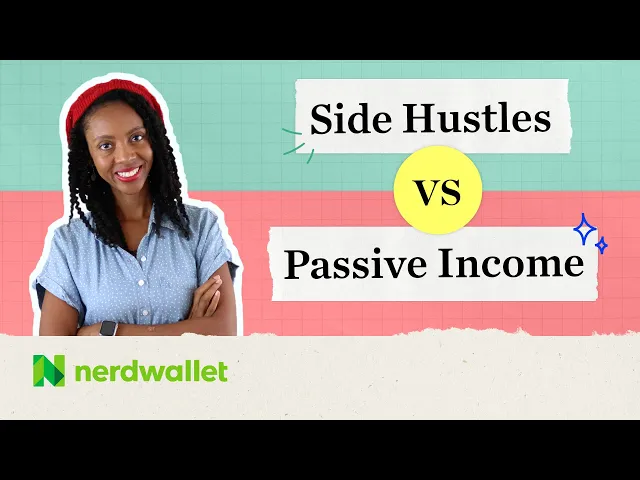 Side Hustles

VS

Passive Income

nerdwallet